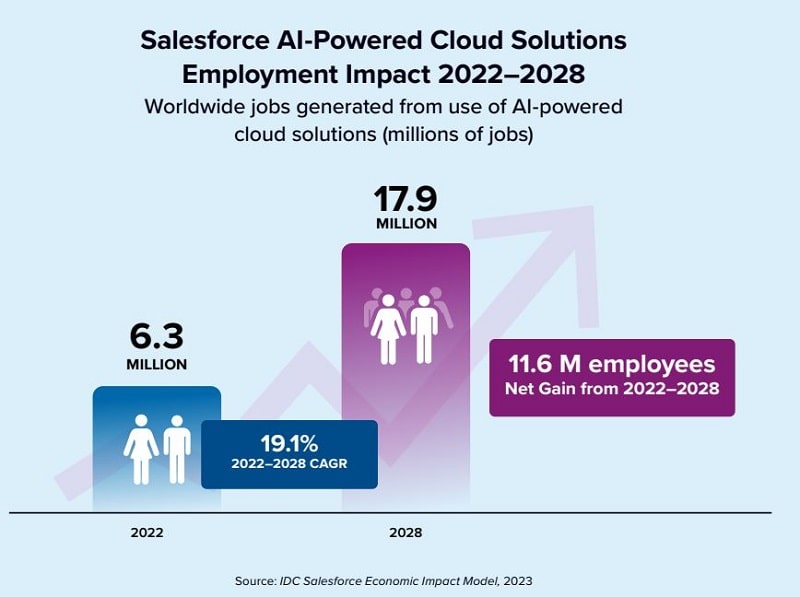 Salesforce AI-Powered Cloud Solutions Employment Impact 2022–2028

Worldwide jobs generated from use of AI-powered cloud solutions (millions of jobs)

6.3
MILLION

19.1%
2022–2028 CAGR

17.9
MILLION

11.6 M employees
Net Gain from 2022–2028

2022

2028

Source: IDC Salesforce Economic Impact Model, 2023